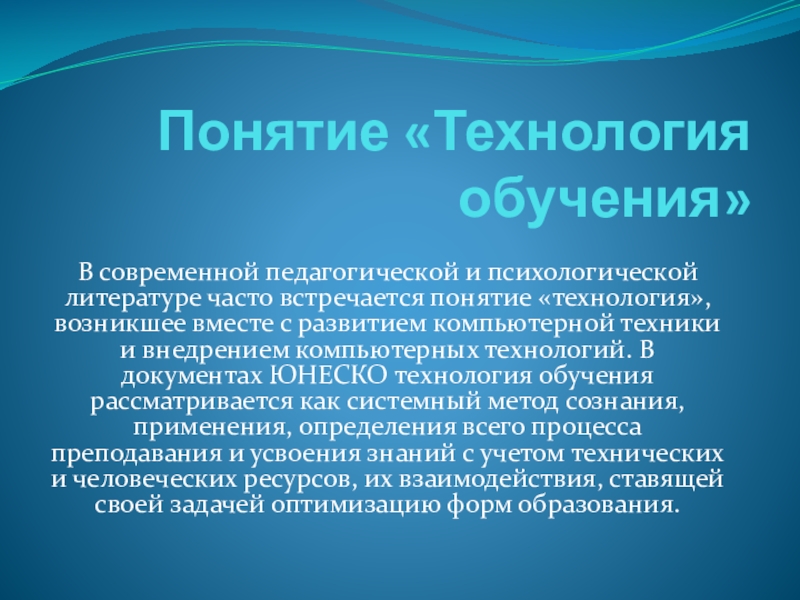 Понятие «Технология обучения»

В современной педагогической и психологической литературе часто встречается понятие «технология», возникшее вместе с развитием компьютерной техники и внедрением компьютерных технологий. В документах ЮНЕСКО технология обучения рассматривается как системный метод сознания, применения, определения всего процесса преподавания и усвоения знаний с учетом технических и человеческих ресурсов, их взаимодействия, ставящей своей задачей оптимизацию форм образования.